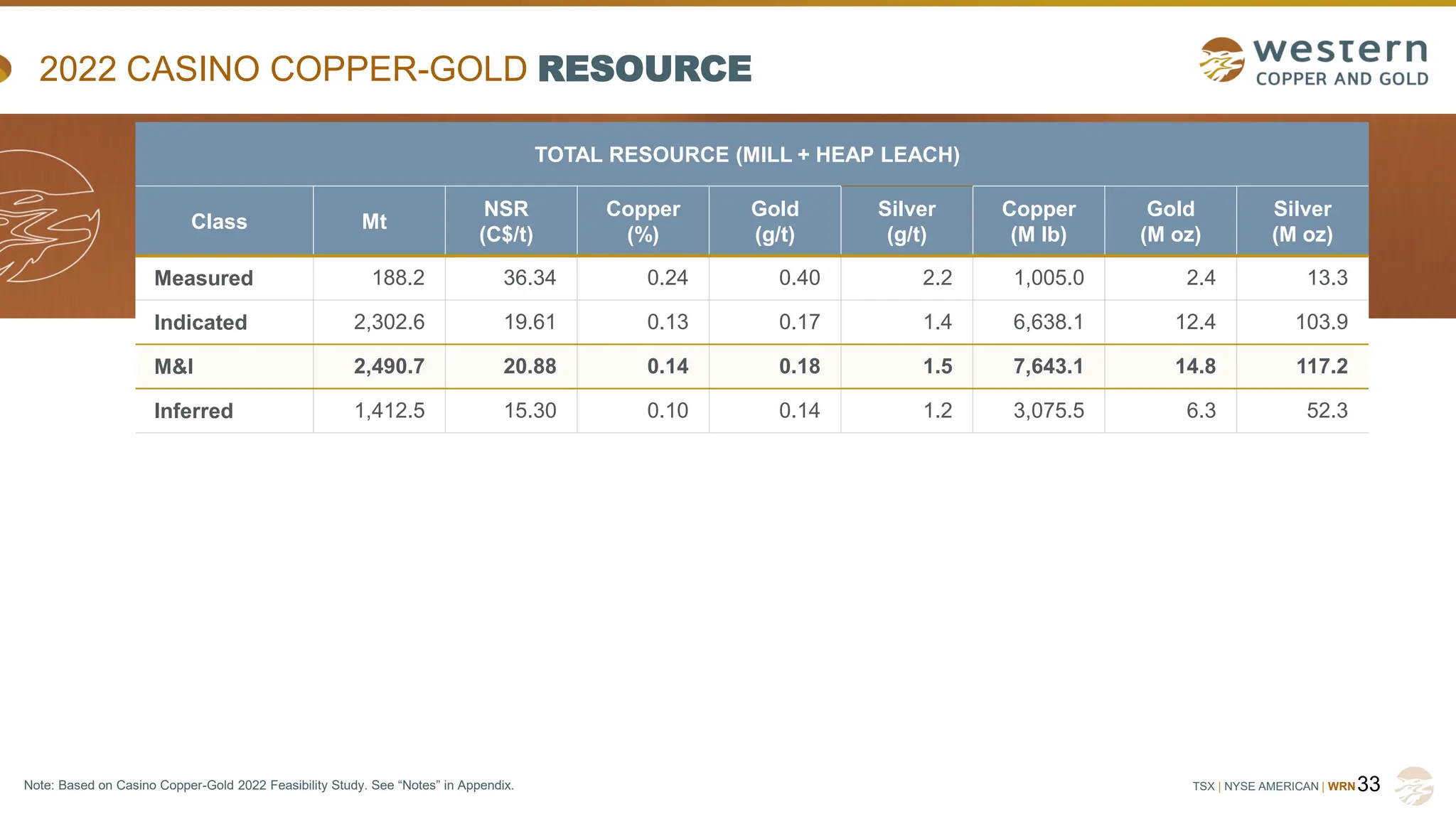 2022 CASINO COPPER-GOLD RESOURCE

western
COPPER AND GOLD

TOTAL RESOURCE (MILL + HEAP LEACH)

| Class | Mt | NSR (C$/t) | Copper (%) | Gold (g/t) | Silver (g/t) | Copper (M lb) | Gold (M oz) | Silver (M oz) |
|---|---|---|---|---|---|---|---|---|
| Measured | 188.2 | 36.34 | 0.24 | 0.40 | 2.2 | 1,005.0 | 2.4 | 13.3 |
| Indicated | 2,302.6 | 19.61 | 0.13 | 0.17 | 1.4 | 6,638.1 | 12.4 | 103.9 |
| M&I | 2,490.7 | 20.88 | 0.14 | 0.18 | 1.5 | 7,643.1 | 14.8 | 117.2 |
| Inferred | 1,412.5 | 15.30 | 0.10 | 0.14 | 1.2 | 3,075.5 | 6.3 | 52.3 |

Note: Based on Casino Copper-Gold 2022 Feasibility Study. See “Notes” in Appendix.

TSX | NYSE AMERICAN | WRN 33